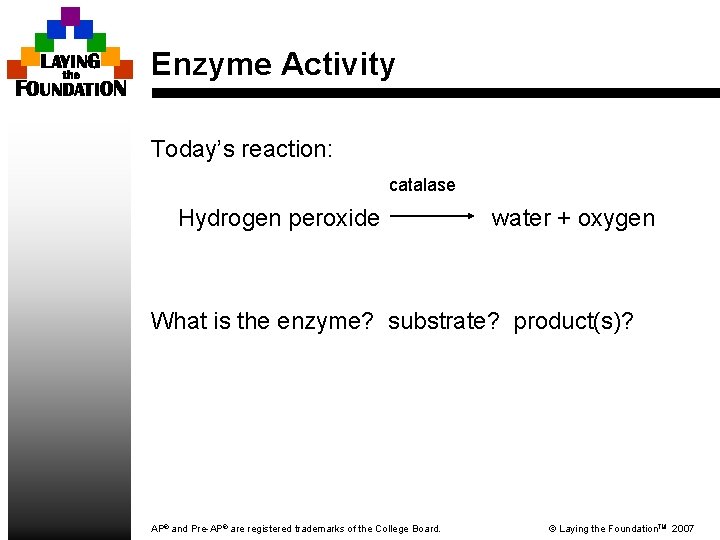 LAYING the FOUNDATION

Enzyme Activity

Today's reaction:

Hydrogen peroxide $\xrightarrow{\text{catalase}}$ water + oxygen

What is the enzyme? substrate? product(s)?

AP® and Pre-AP® are registered trademarks of the College Board.

© Laying the Foundation™ 2007